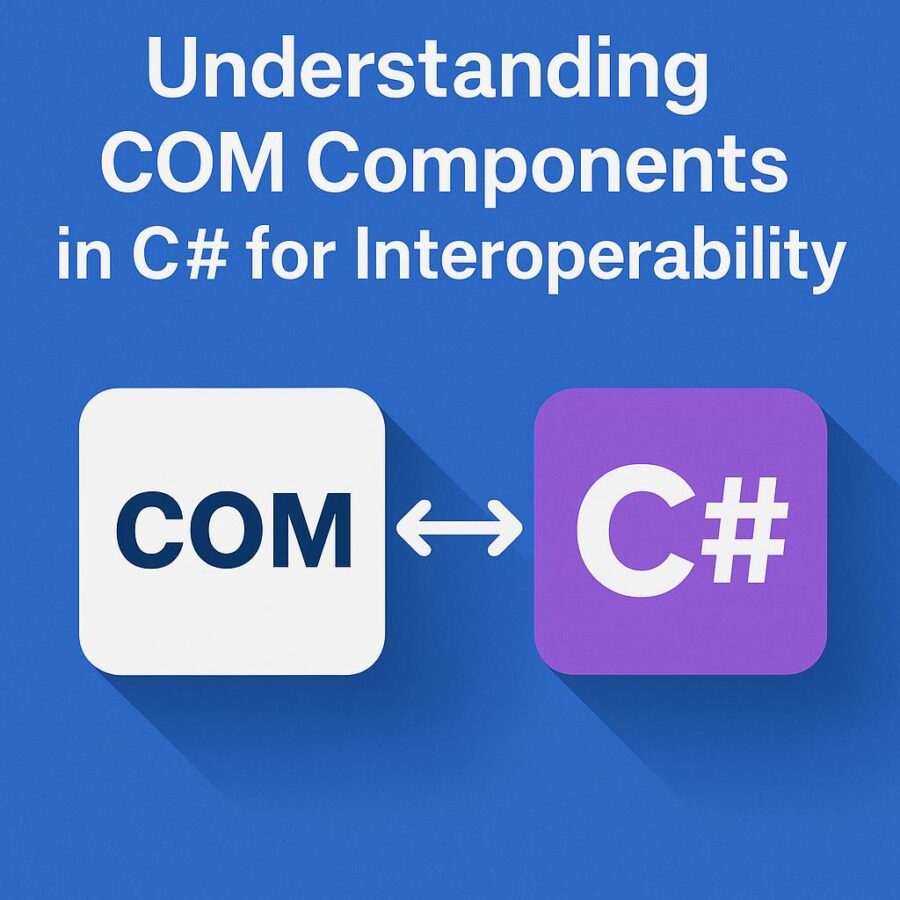 Understanding COM Components in C# for Interoperability

COM

C#